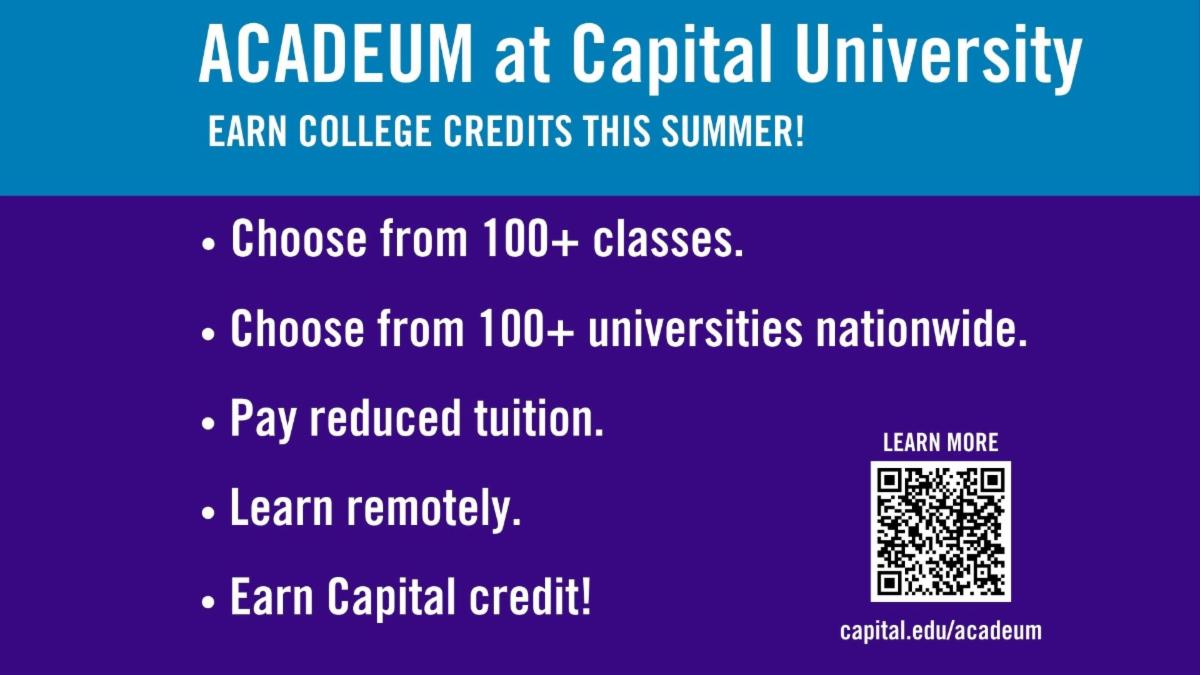 ACADEUM at Capital University

EARN COLLEGE CREDITS THIS SUMMER!

• Choose from 100+ classes.

• Choose from 100+ universities nationwide.

• Pay reduced tuition.

• Learn remotely.

• Earn Capital credit!

LEARN MORE

capital.edu/acadeum